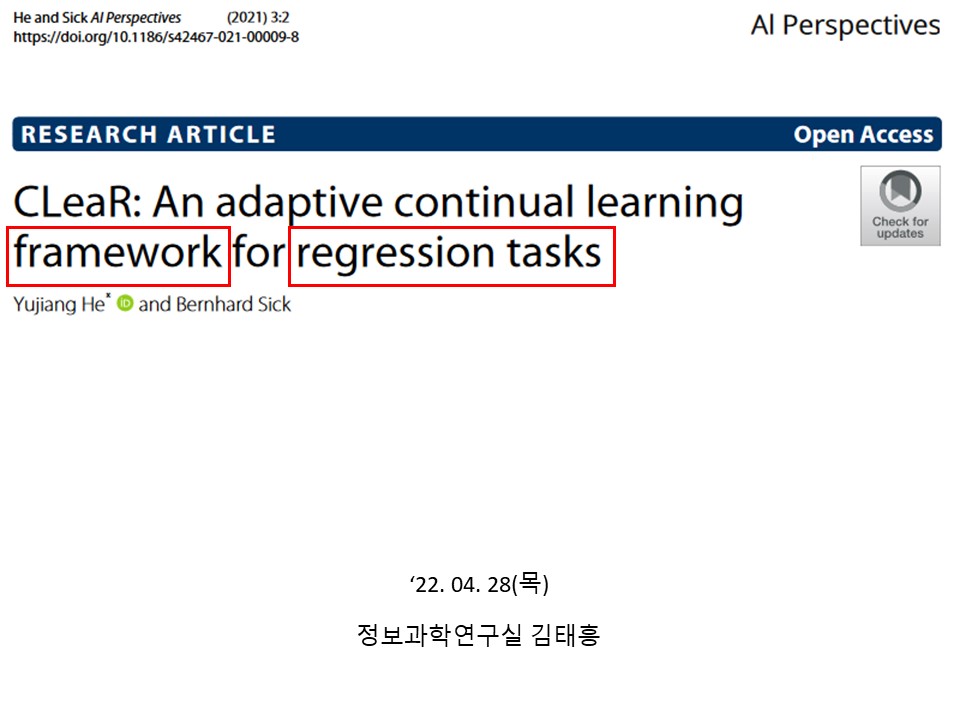 He and Sick AI Perspectives (2021) 3:2
https://doi.org/10.1186/s42467-021-00009-8

AI Perspectives

RESEARCH ARTICLE

Open Access

CLeaR: An adaptive continual learning framework for regression tasks

Check for updates

Yujiang He* and Bernhard Sick

‘22. 04. 28(목)

정보과학연구실 김태흥